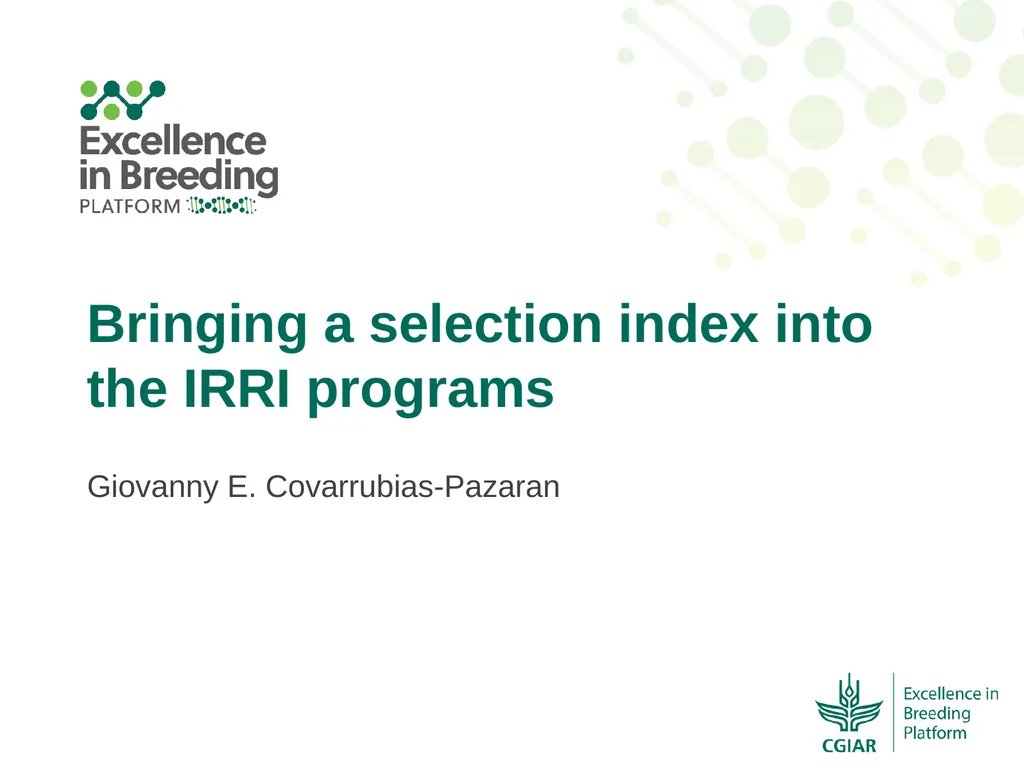 Excellence in Breeding PLATFORM

Bringing a selection index into the IRRI programs

Giovanny E. Covarrubias-Pazaran

CGIAR

Excellence in Breeding Platform